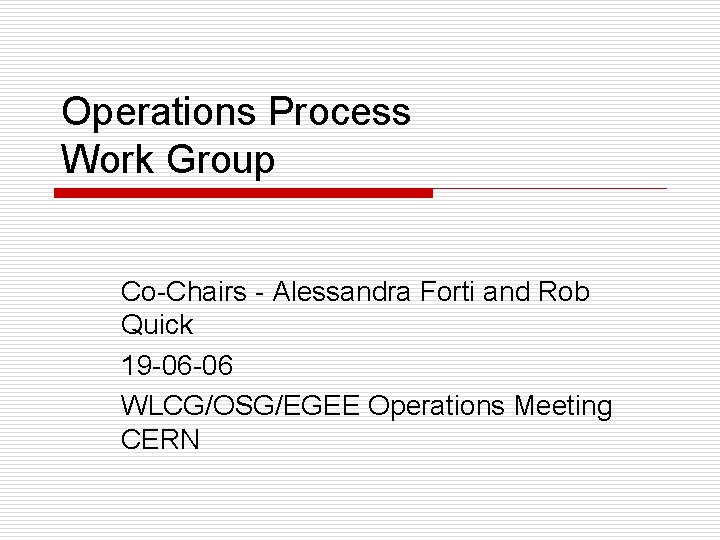 Operations Process
Work Group

Co-Chairs - Alessandra Forti and Rob Quick

19-06-06

WLCG/OSG/EGEE Operations Meeting CERN